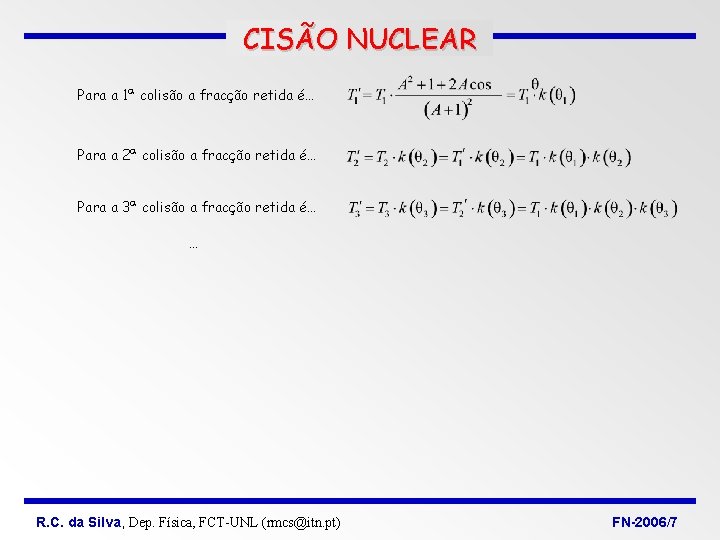 CISÃO NUCLEAR

Para a 1ª colisão a fracção retida é... $T_1' = T_1 \cdot \frac{A^2+1+2A\cos\theta}{(A+1)^2} = T_1 \cdot k(\theta_1)$

Para a 2ª colisão a fracção retida é... $T_2' = T_2 \cdot k(\theta_2) = T_1' \cdot k(\theta_2) = T_1 \cdot k(\theta_1) \cdot k(\theta_2)$

Para a 3ª colisão a fracção retida é... $T_3' = T_3 \cdot k(\theta_3) = T_2' \cdot k(\theta_3) = T_1 \cdot k(\theta_1) \cdot k(\theta_2) \cdot k(\theta_3)$

...

R.C. da Silva, Dep. Física, FCT-UNL (rmcs@itn.pt)

FN-2006/7